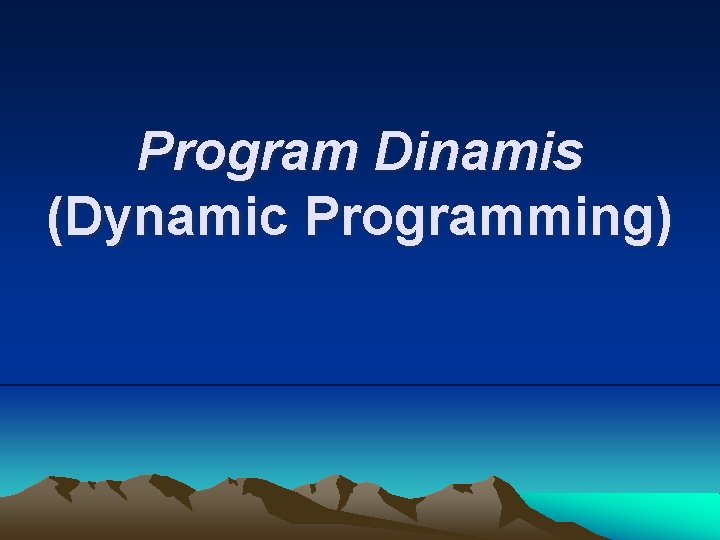 Program Dinamis
(Dynamic Programming)